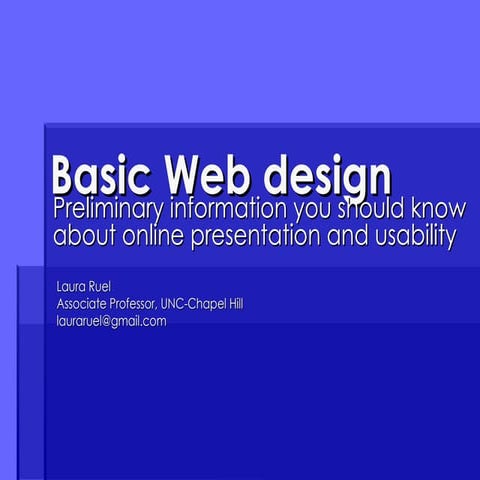 Basic Web design
Preliminary information you should know about online presentation and usability

Laura Ruel
Associate Professor, UNC-Chapel Hill
lauraruel@gmail.com